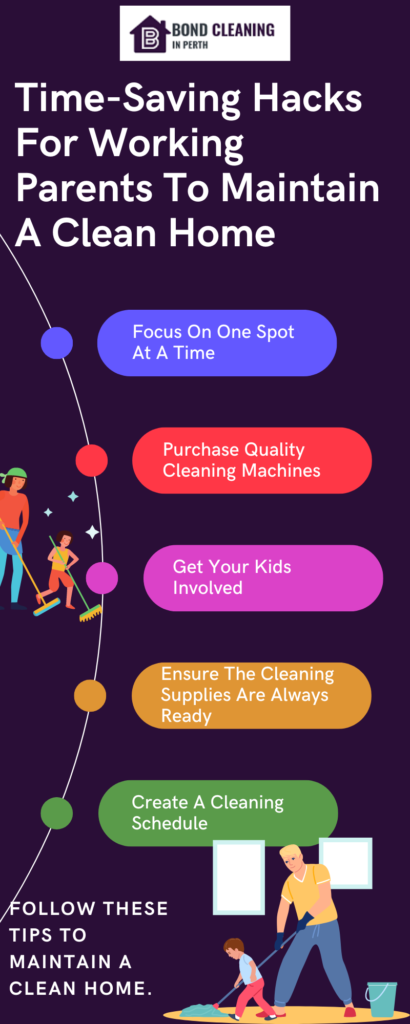 B BOND CLEANING IN PERTH

Time-Saving Hacks For Working Parents To Maintain A Clean Home

Focus On One Spot At A Time

Purchase Quality Cleaning Machines

Get Your Kids Involved

Ensure The Cleaning Supplies Are Always Ready

Create A Cleaning Schedule

FOLLOW THESE TIPS TO MAINTAIN A CLEAN HOME.